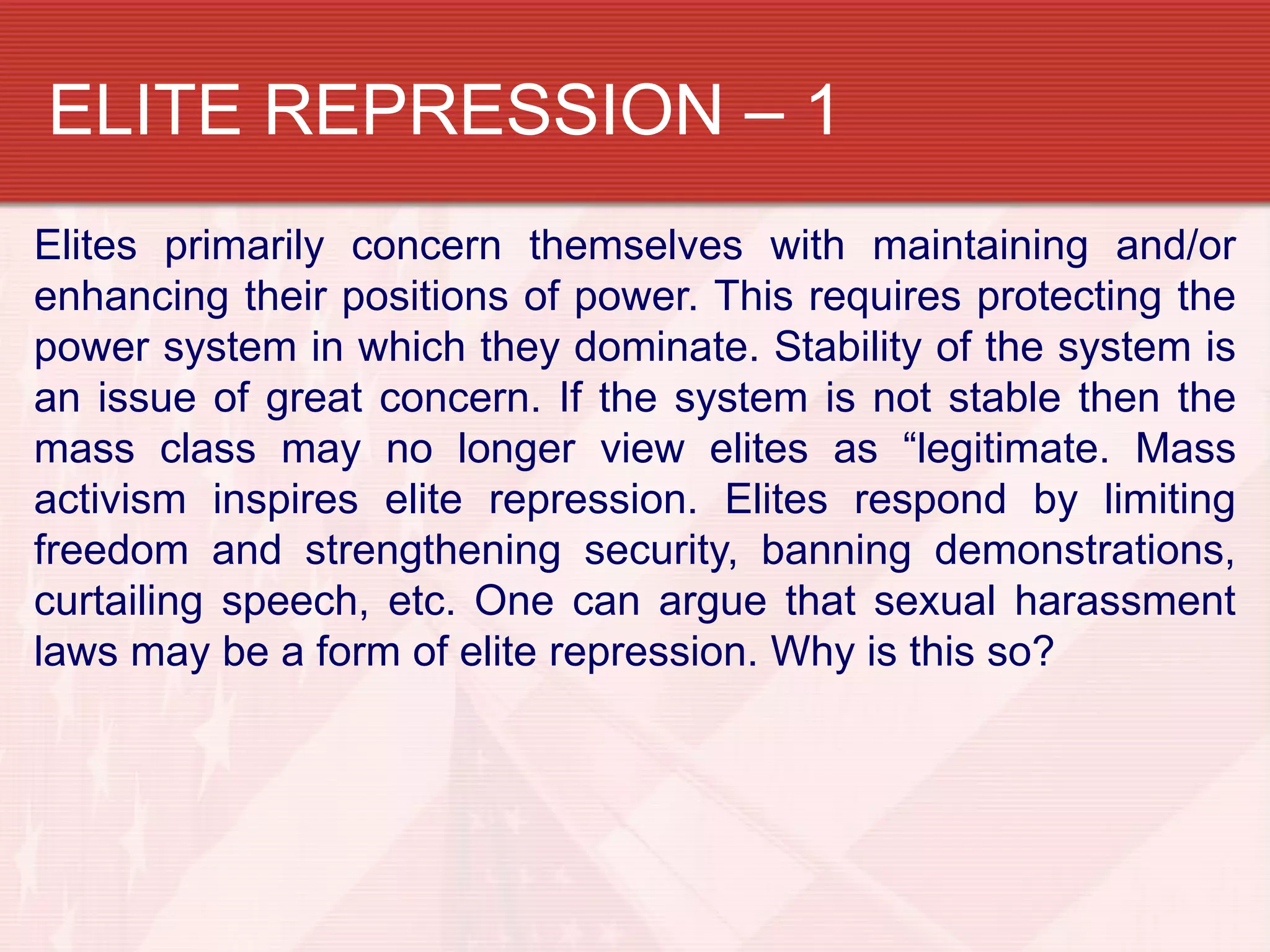 ELITE REPRESSION – 1

Elites primarily concern themselves with maintaining and/or enhancing their positions of power. This requires protecting the power system in which they dominate. Stability of the system is an issue of great concern. If the system is not stable then the mass class may no longer view elites as “legitimate. Mass activism inspires elite repression. Elites respond by limiting freedom and strengthening security, banning demonstrations, curtailing speech, etc. One can argue that sexual harassment laws may be a form of elite repression. Why is this so?